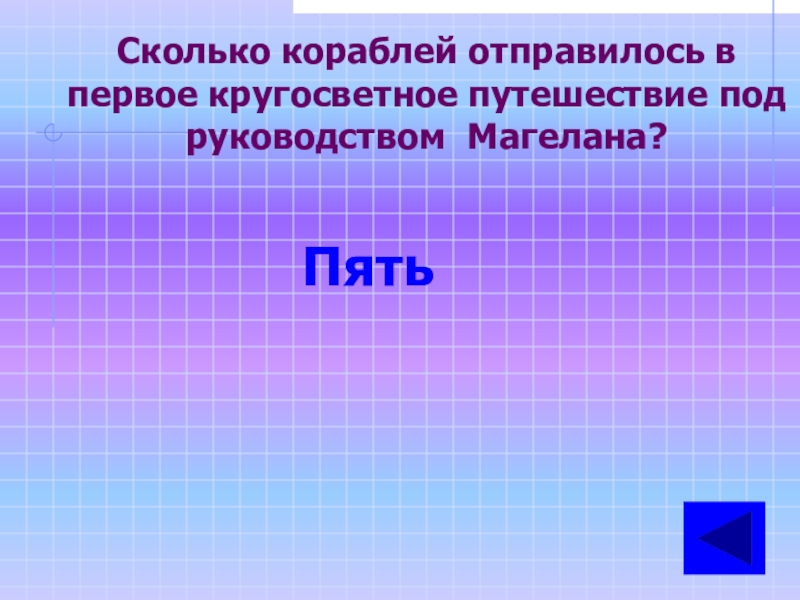 Сколько кораблей отправилось в первое кругосветное путешествие под руководством Магелана?

Пять